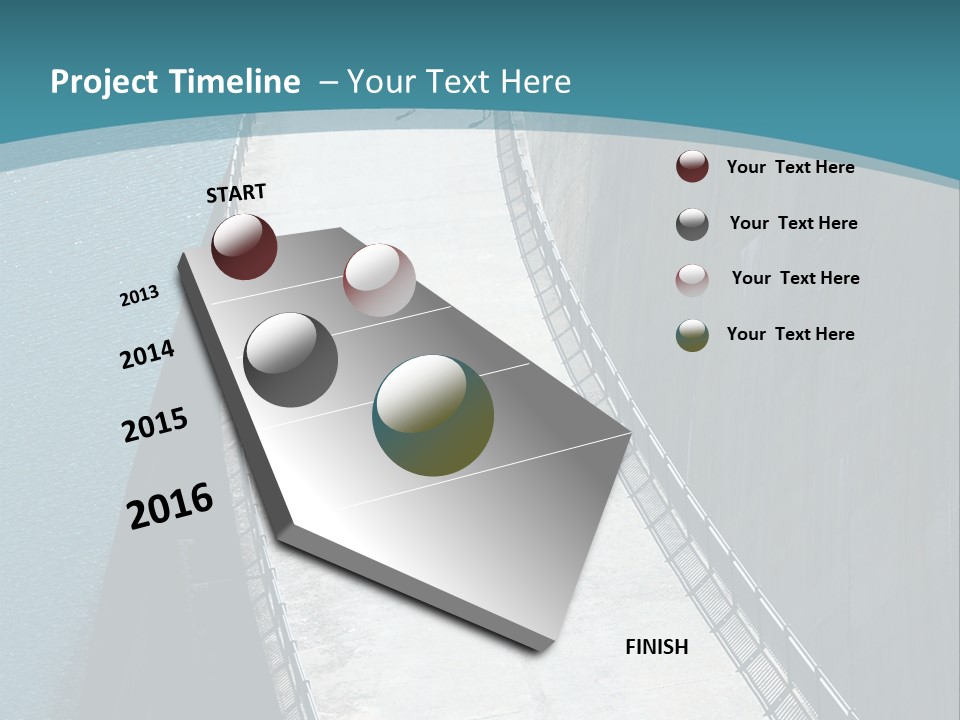 Project Timeline – Your Text Here

START

2013

2014

2015

2016

FINISH

Your Text Here

Your Text Here

Your Text Here

Your Text Here